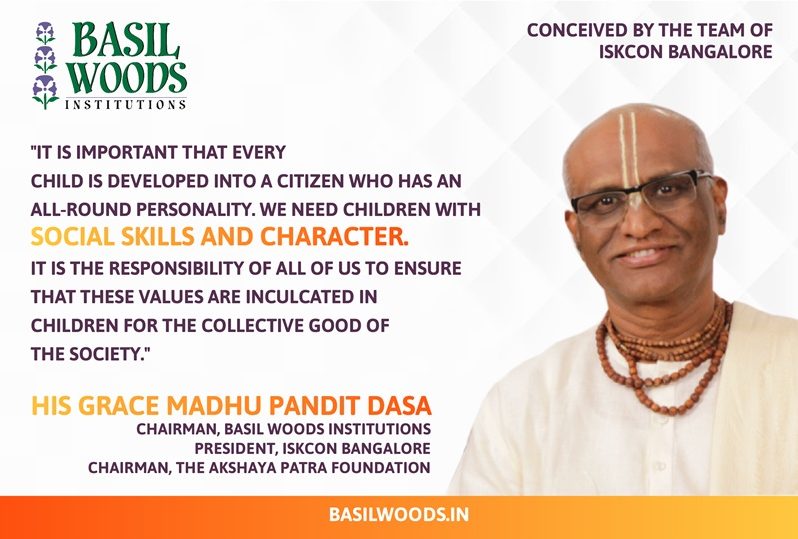 BASIL WOODS
INSTITUTIONS

CONCEIVED BY THE TEAM OF ISKCON BANGALORE

"IT IS IMPORTANT THAT EVERY CHILD IS DEVELOPED INTO A CITIZEN WHO HAS AN ALL-ROUND PERSONALITY. WE NEED CHILDREN WITH SOCIAL SKILLS AND CHARACTER. IT IS THE RESPONSIBILITY OF ALL OF US TO ENSURE THAT THESE VALUES ARE INCULCATED IN CHILDREN FOR THE COLLECTIVE GOOD OF THE SOCIETY."

HIS GRACE MADHU PANDIT DASA
CHAIRMAN, BASIL WOODS INSTITUTIONS
PRESIDENT, ISKCON BANGALORE
CHAIRMAN, THE AKSHAYA PATRA FOUNDATION

BASILWOODS.IN